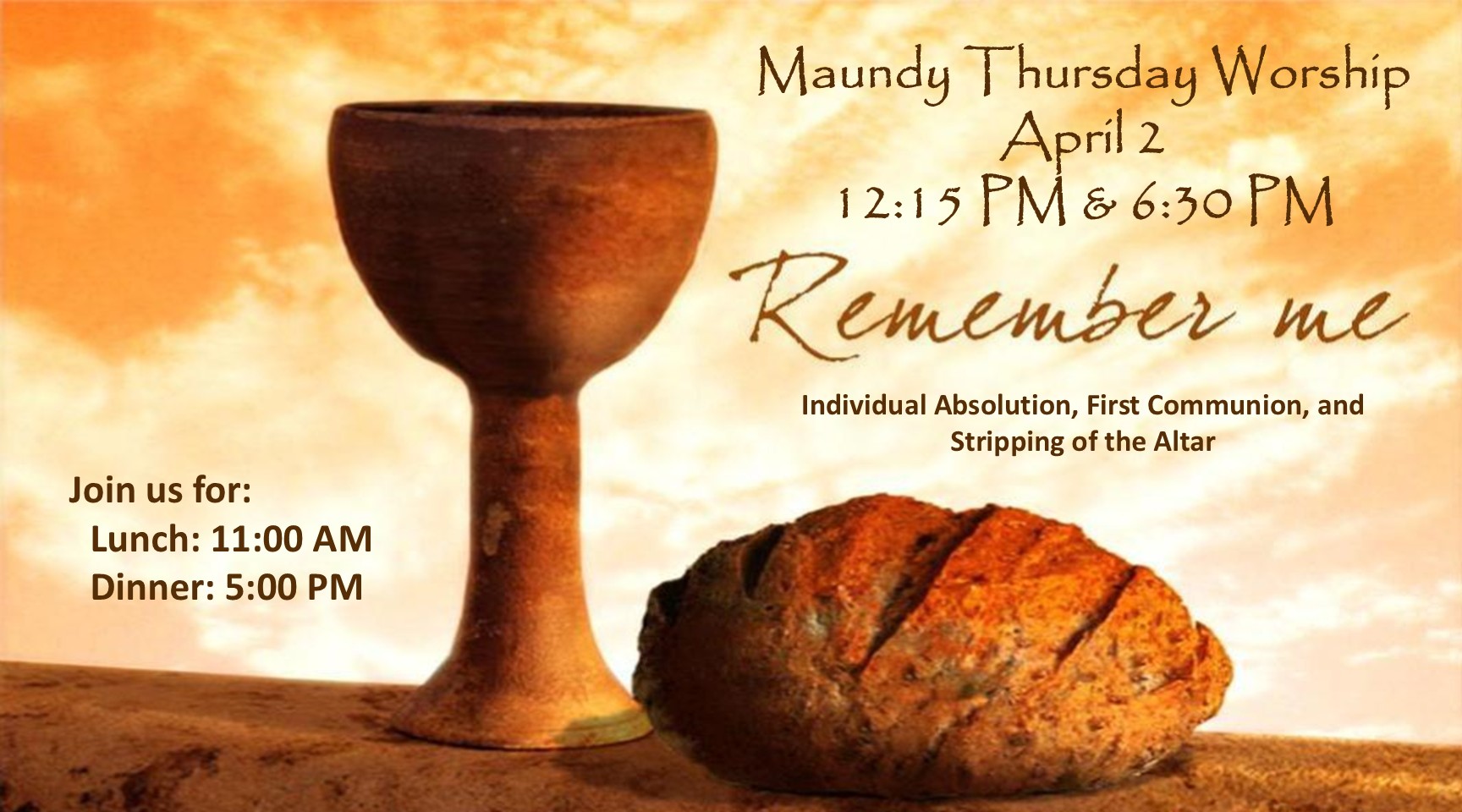 Maundy Thursday Worship
April 2
12:15 PM & 6:30 PM

Remember me

Individual Absolution, First Communion, and Stripping of the Altar

Join us for:
Lunch: 11:00 AM
Dinner: 5:00 PM